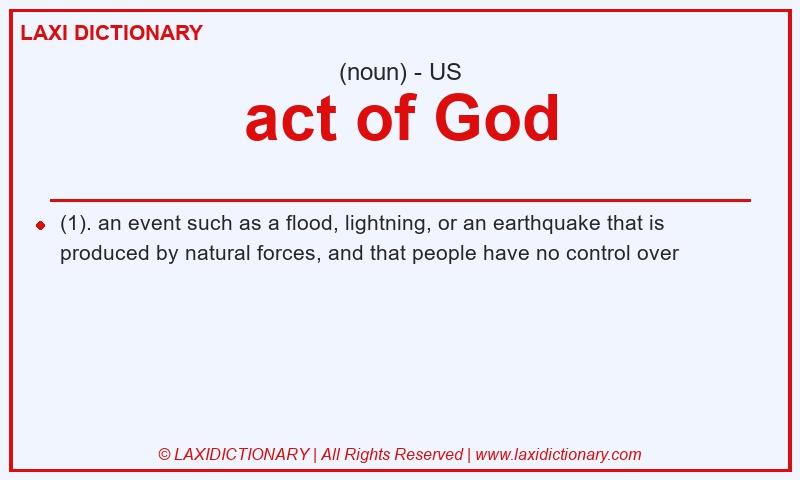 LAXI DICTIONARY

(noun) - US

act of God

(1). an event such as a flood, lightning, or an earthquake that is produced by natural forces, and that people have no control over

© LAXIDICTIONARY | All Rights Reserved | www.laxidictionary.com